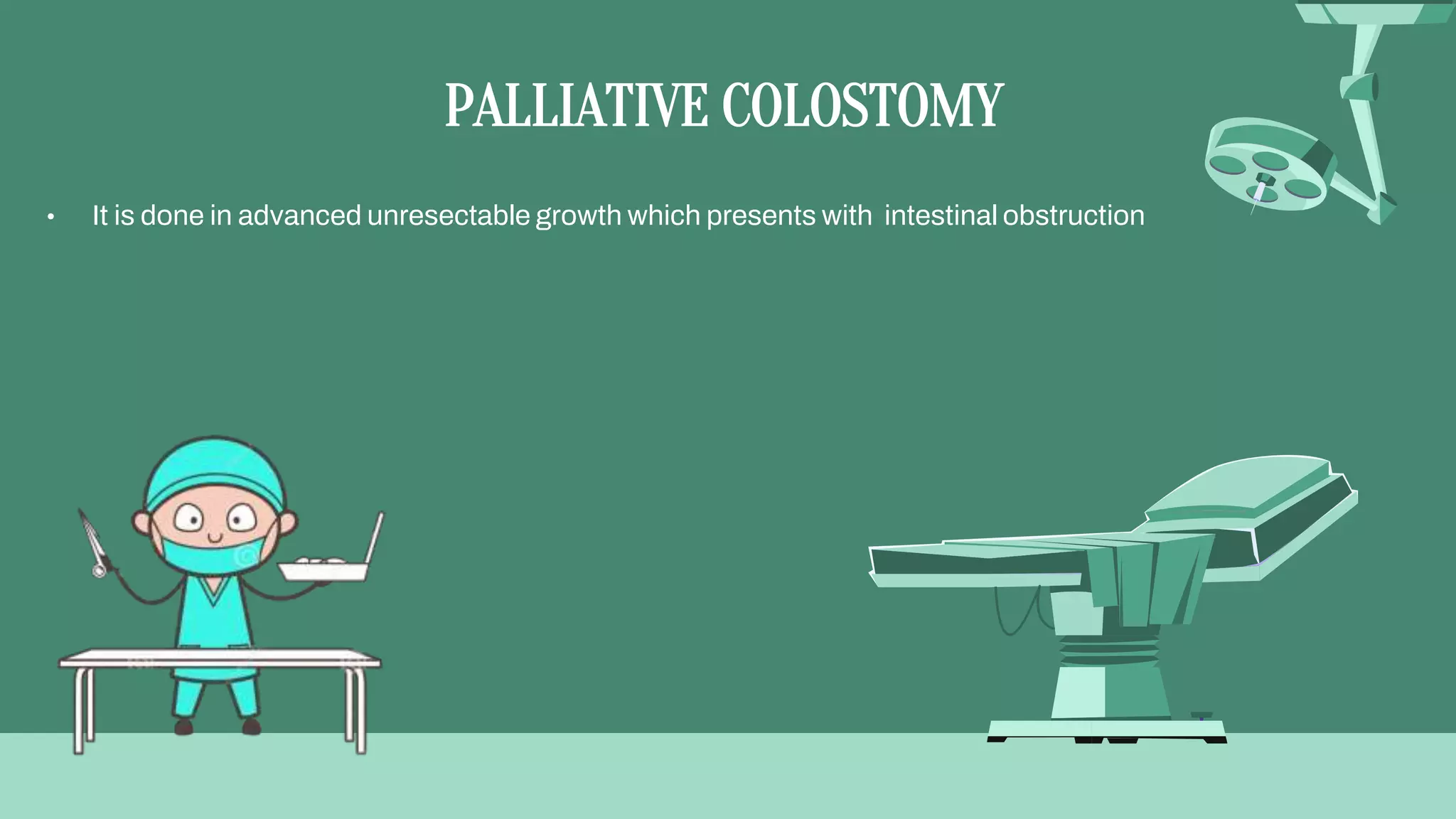 PALLIATIVE COLOSTOMY

• It is done in advanced unresectable growth which presents with intestinal obstruction